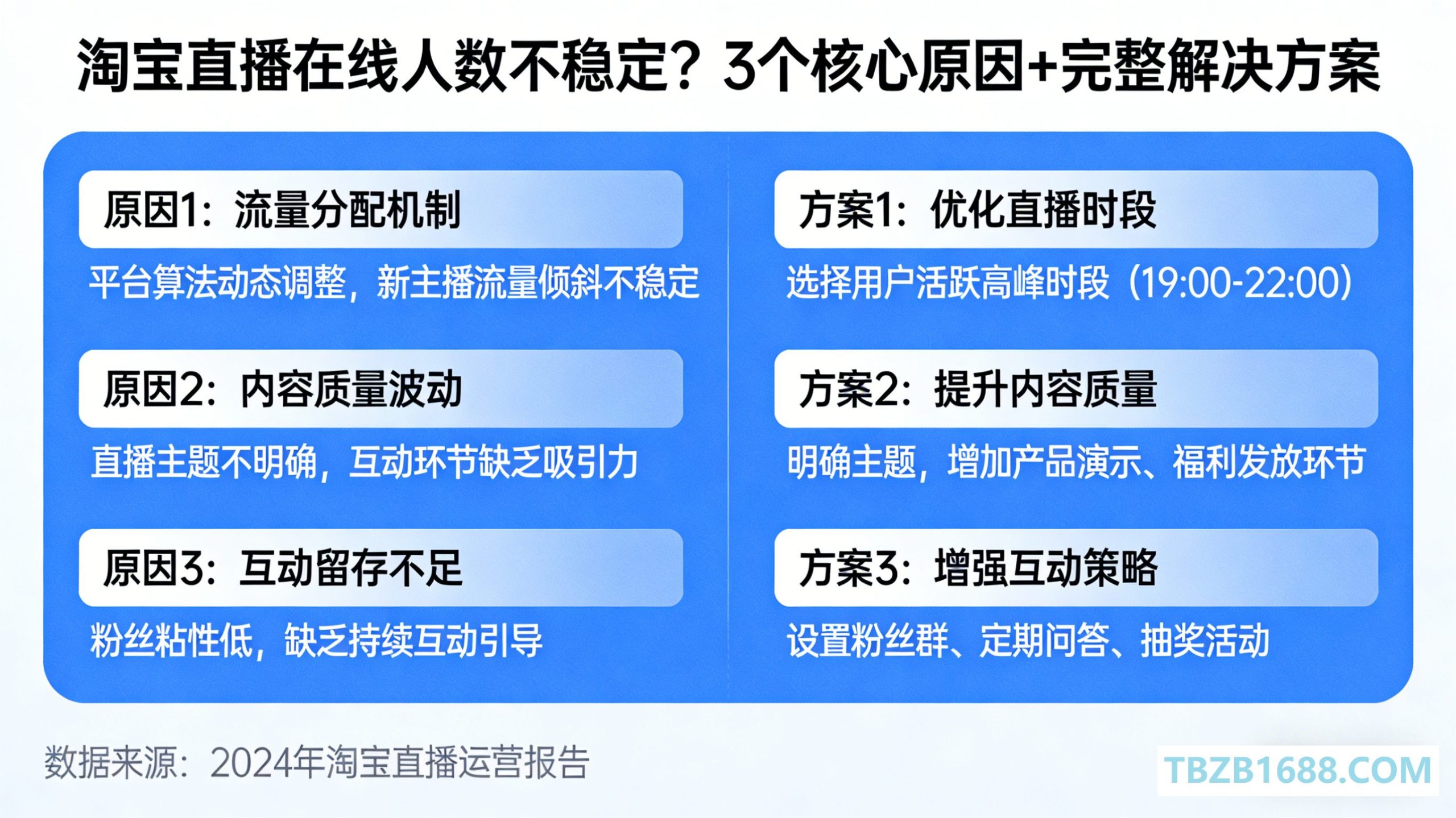 淘宝直播在线人数不稳定？3个核心原因+完整解决方案

原因1：流量分配机制

平台算法动态调整，新主播流量倾斜不稳定

原因2：内容质量波动

直播主题不明确，互动环节缺乏吸引力

原因3：互动留存不足

粉丝粘性低，缺乏持续互动引导

方案1：优化直播时段

选择用户活跃高峰时段（19:00-22:00）

方案2：提升内容质量

明确主题，增加产品演示、福利发放环节

方案3：增强互动策略

设置粉丝群、定期问答、抽奖活动

数据来源：2024年淘宝直播运营报告

TBZB1688.COM